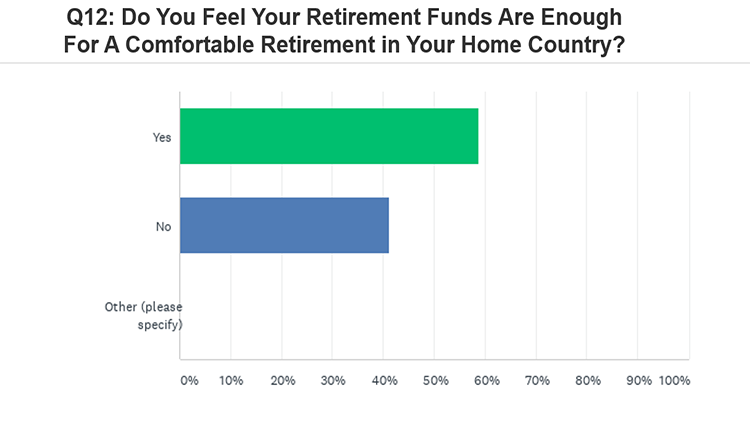 Q12: Do You Feel Your Retirement Funds Are Enough For A Comfortable Retirement in Your Home Country?

Yes

No

Other (please specify)

0% 10% 20% 30% 40% 50% 60% 70% 80% 90% 100%